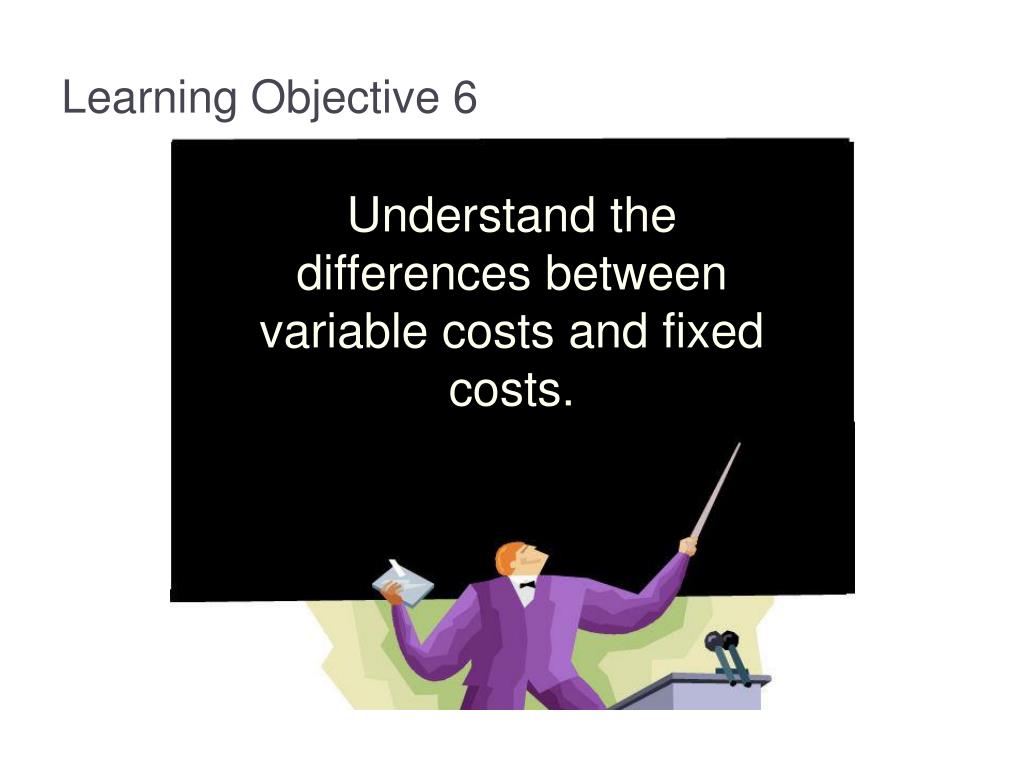 Learning Objective 6

Understand the differences between variable costs and fixed costs.